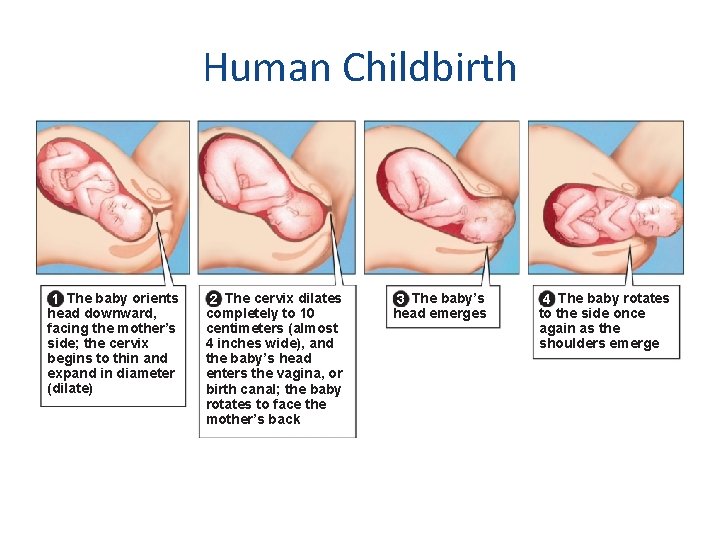 Human Childbirth

1 The baby orients head downward, facing the mother's side; the cervix begins to thin and expand in diameter (dilate)

2 The cervix dilates completely to 10 centimeters (almost 4 inches wide), and the baby's head enters the vagina, or birth canal; the baby rotates to face the mother's back

3 The baby's head emerges

4 The baby rotates to the side once again as the shoulders emerge